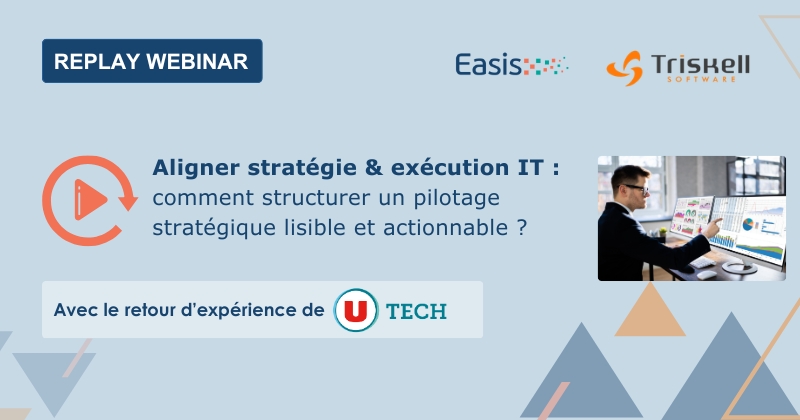 REPLAY WEBINAR

Easis

Triskell SOFTWARE

Aligner stratégie & exécution IT : comment structurer un pilotage stratégique lisible et actionnable ?

Avec le retour d'expérience de U TECH